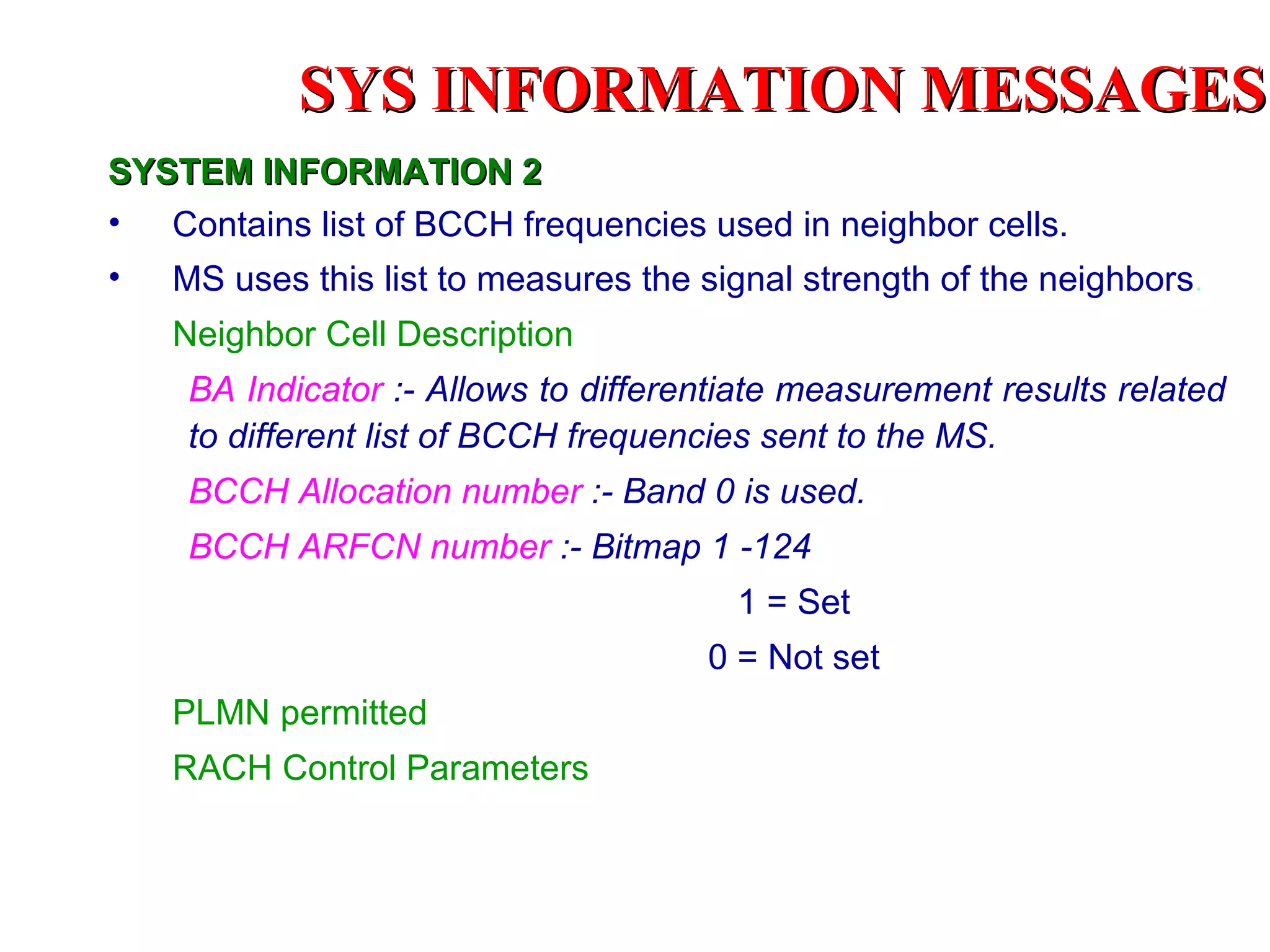 SYS INFORMATION MESSAGES

SYSTEM INFORMATION 2

• Contains list of BCCH frequencies used in neighbor cells.

• MS uses this list to measures the signal strength of the neighbors.

Neighbor Cell Description

BA Indicator :- Allows to differentiate measurement results related to different list of BCCH frequencies sent to the MS.

BCCH Allocation number :- Band 0 is used.

BCCH ARFCN number :- Bitmap 1 -124

1 = Set

0 = Not set

PLMN permitted

RACH Control Parameters